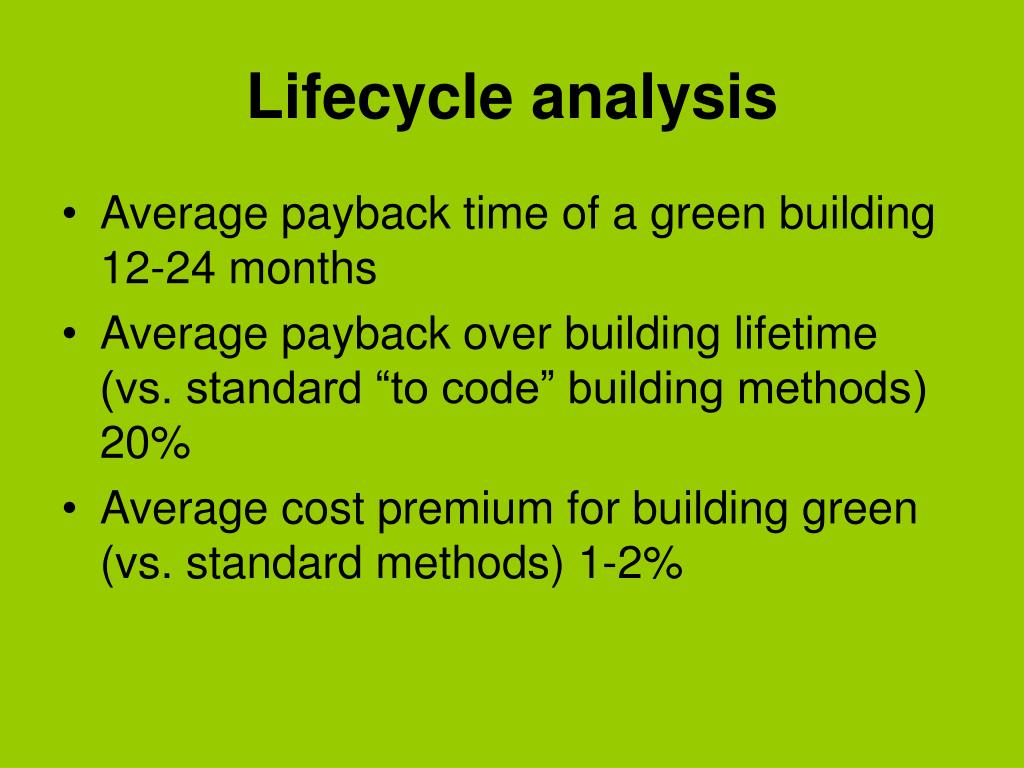 Lifecycle analysis

• Average payback time of a green building 12-24 months
• Average payback over building lifetime (vs. standard “to code” building methods) 20%
• Average cost premium for building green (vs. standard methods) 1-2%